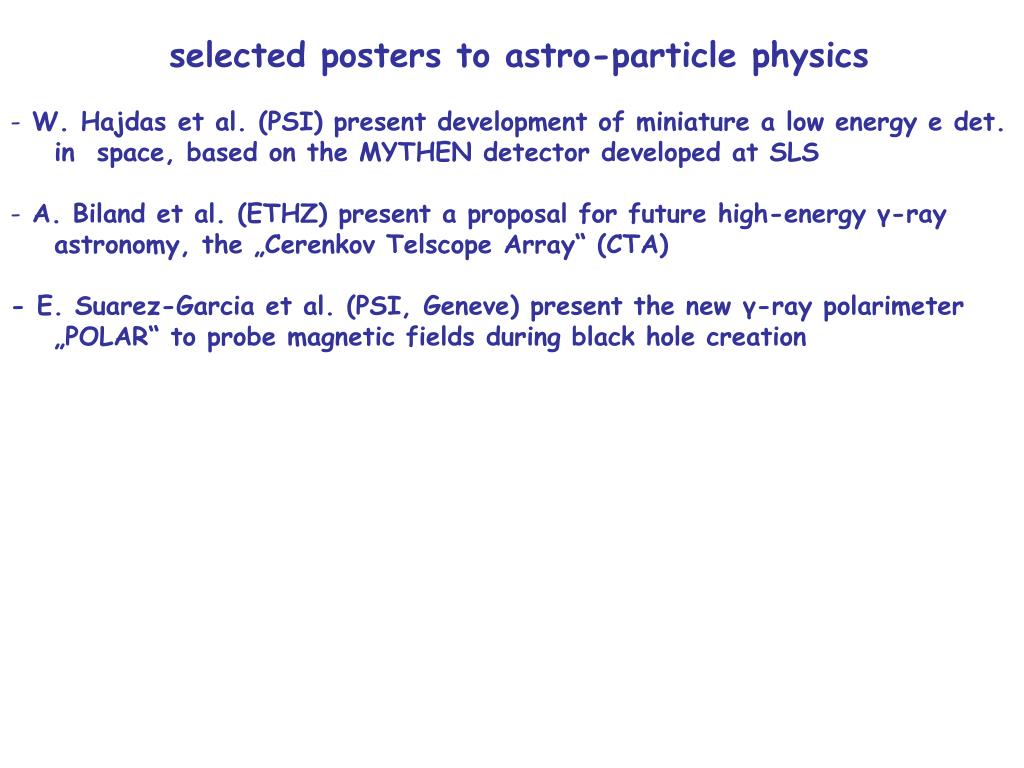 selected posters to astro-particle physics

- W. Hajdas et al. (PSI) present development of miniature a low energy e det. in space, based on the MYTHEN detector developed at SLS

- A. Biland et al. (ETHZ) present a proposal for future high-energy γ-ray astronomy, the „Cerenkov Telscope Array“ (CTA)

- E. Suarez-Garcia et al. (PSI, Geneve) present the new γ-ray polarimeter „POLAR“ to probe magnetic fields during black hole creation